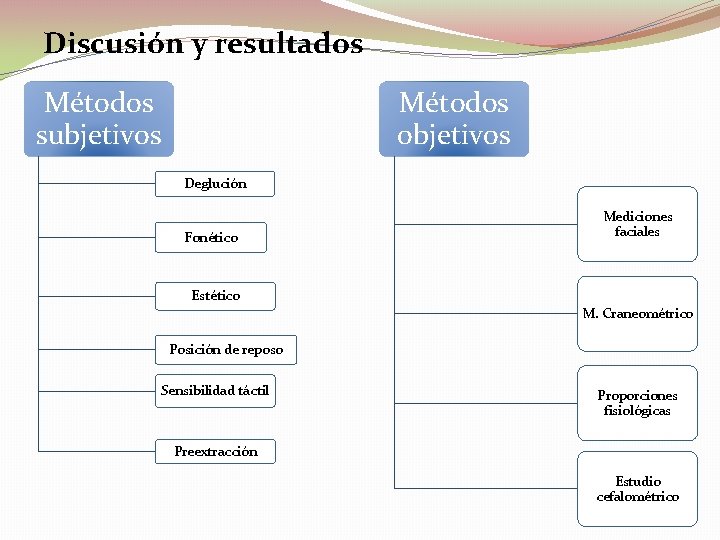 Discusión y resultados

Métodos subjetivos

Deglución

Fonético

Estético

Posición de reposo

Sensibilidad táctil

Preextracción

Métodos objetivos

Mediciones faciales

M. Craneométrico

Proporciones fisiológicas

Estudio cefalométrico